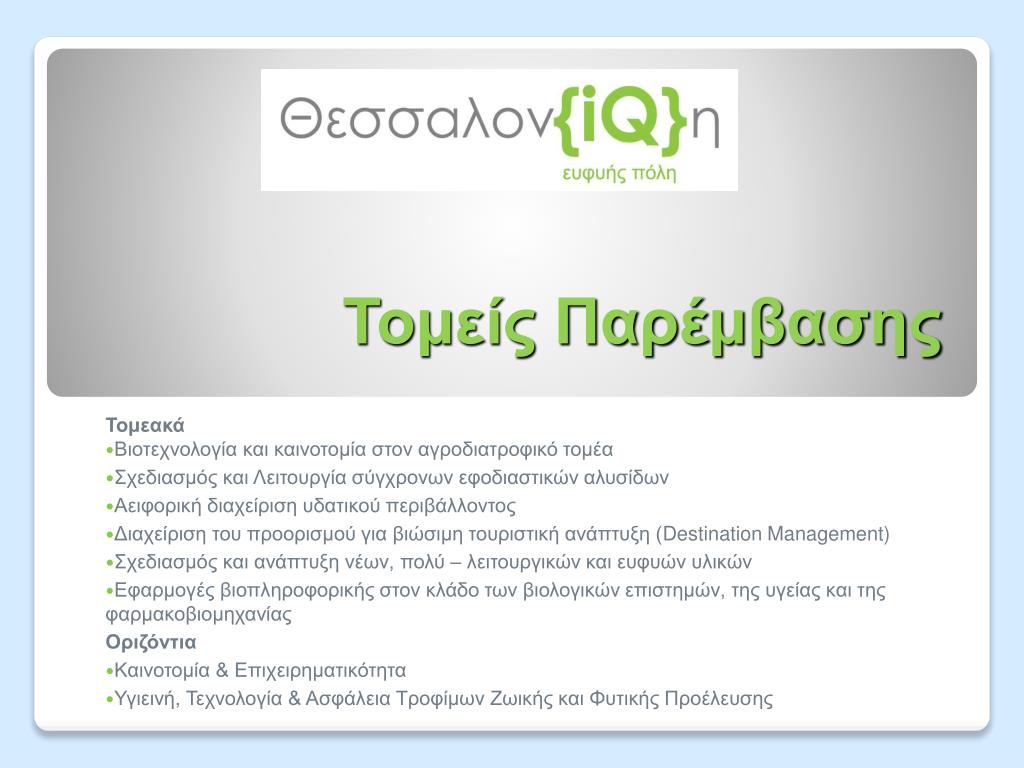 Θεσσαλον{iQ}η
ευφυής πόλη

Τομείς Παρέμβασης

Τομεακά
•Βιοτεχνολογία και καινοτομία στον αγροδιατροφικό τομέα
•Σχεδιασμός και Λειτουργία σύγχρονων εφοδιαστικών αλυσίδων
•Αειφορική διαχείριση υδατικού περιβάλλοντος
•Διαχείριση του προορισμού για βιώσιμη τουριστική ανάπτυξη (Destination Management)
•Σχεδιασμός και ανάπτυξη νέων, πολύ – λειτουργικών και ευφυών υλικών
•Εφαρμογές βιοπληροφορικής στον κλάδο των βιολογικών επιστημών, της υγείας και της φαρμακοβιομηχανίας
Οριζόντια
•Καινοτομία & Επιχειρηματικότητα
•Υγιεινή, Τεχνολογία & Ασφάλεια Τροφίμων Ζωικής και Φυτικής Προέλευσης